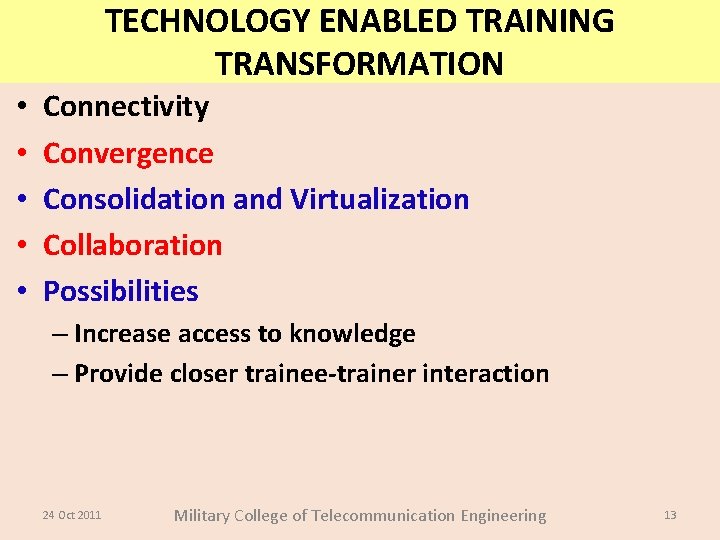 TECHNOLOGY ENABLED TRAINING TRANSFORMATION

• Connectivity
• Convergence
• Consolidation and Virtualization
• Collaboration
• Possibilities
– Increase access to knowledge
– Provide closer trainee-trainer interaction

24 Oct 2011 Military College of Telecommunication Engineering 13